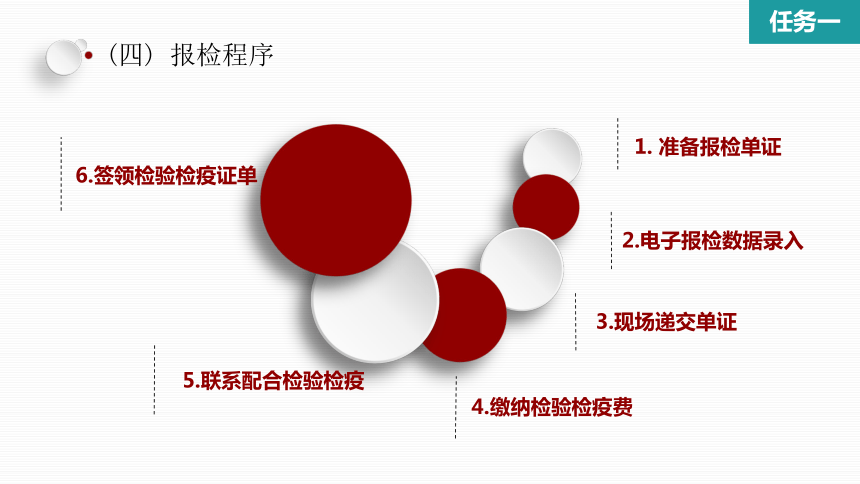 任务一

（四）报检程序

1. 准备报检单证

2.电子报检数据录入

3.现场递交单证

4.缴纳检验检疫费

5.联系配合检验检疫

6.签领检验检疫证单